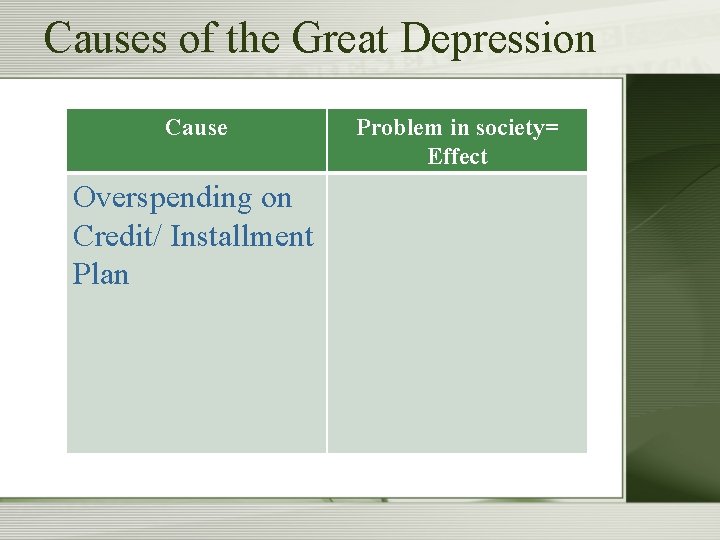 Causes of the Great Depression

| Cause | Problem in society= Effect |
|---|---|
| Overspending on Credit/ Installment Plan | |